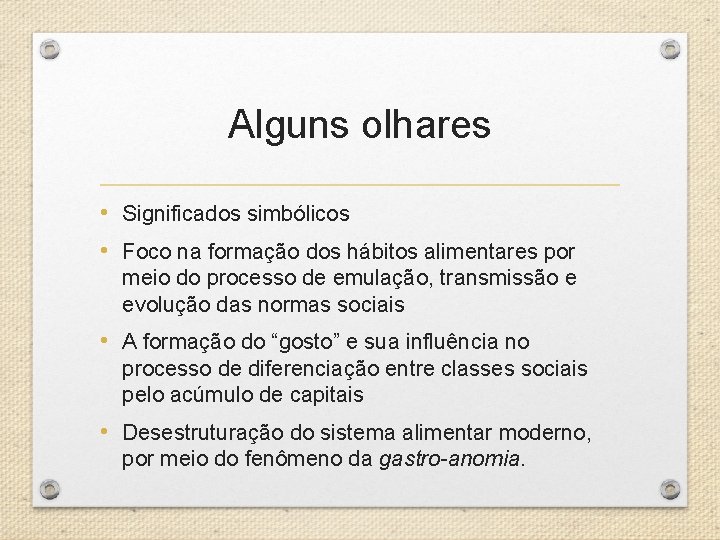 Alguns olhares

• Significados simbólicos

• Foco na formação dos hábitos alimentares por meio do processo de emulação, transmissão e evolução das normas sociais

• A formação do “gosto” e sua influência no processo de diferenciação entre classes sociais pelo acúmulo de capitais

• Desestruturação do sistema alimentar moderno, por meio do fenômeno da gastro-anomia.